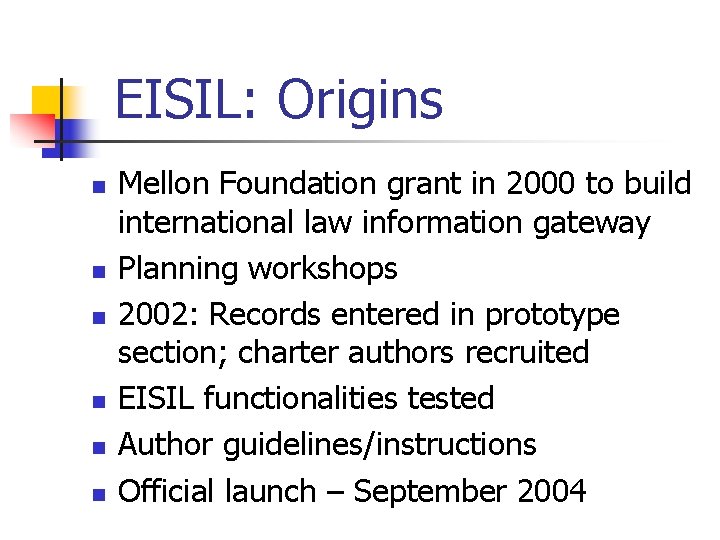 EISIL: Origins

- Mellon Foundation grant in 2000 to build international law information gateway
- Planning workshops
- 2002: Records entered in prototype section; charter authors recruited
- EISIL functionalities tested
- Author guidelines/instructions
- Official launch – September 2004